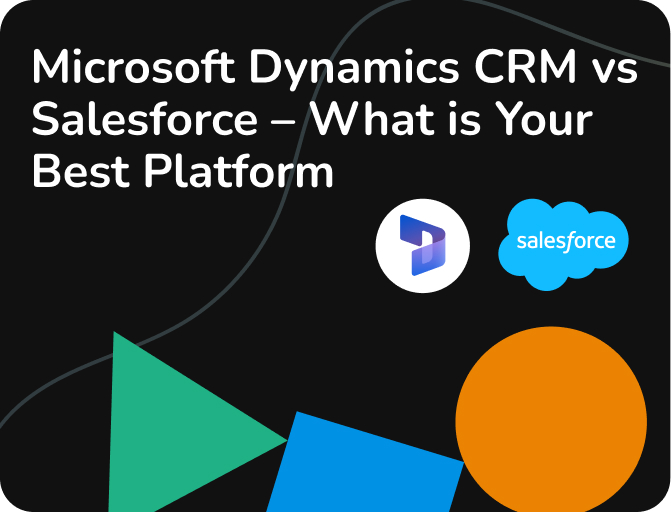 Microsoft Dynamics CRM vs Salesforce – What is Your Best Platform

salesforce